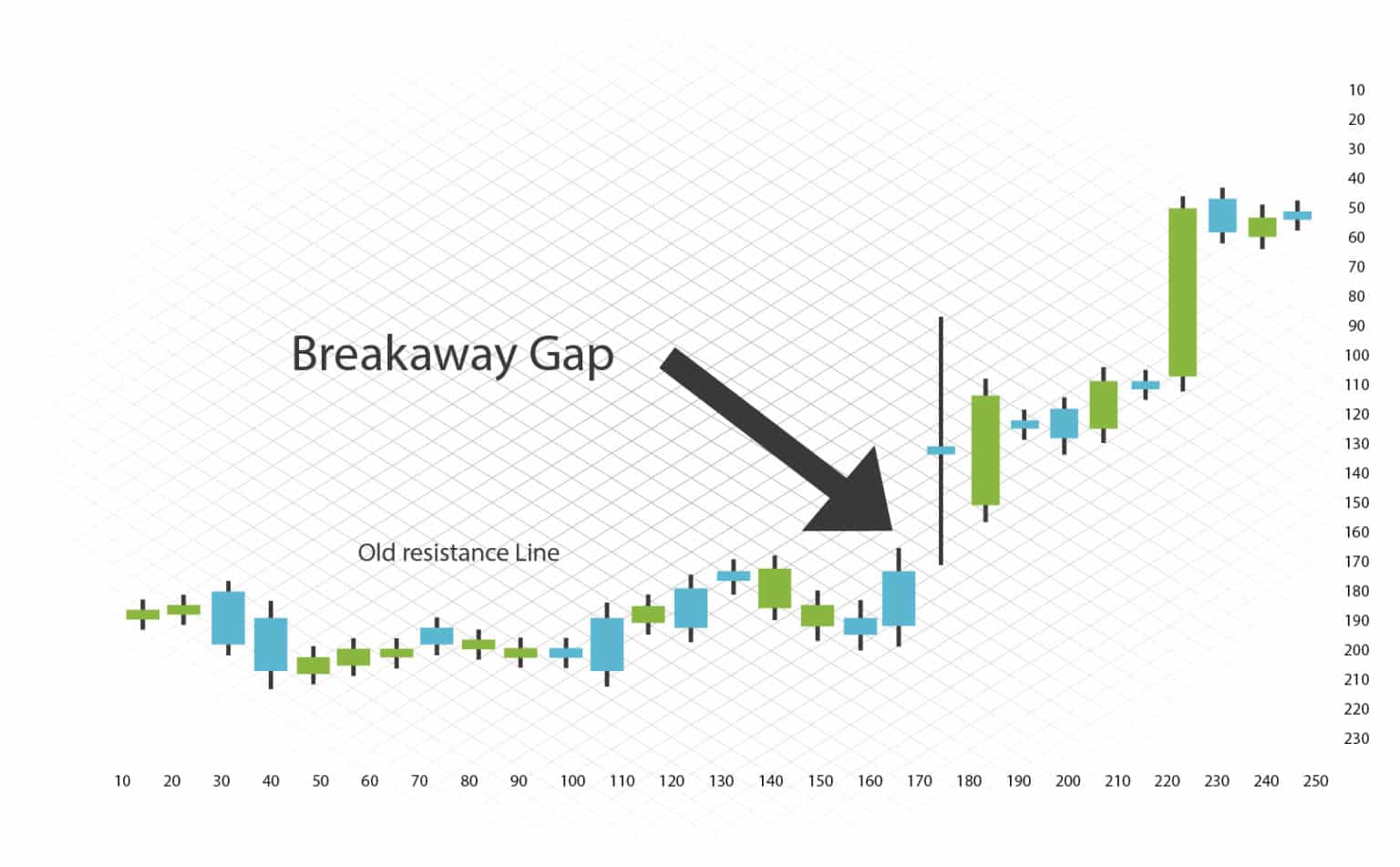 10
20
30
40
50
60
70
80
90
100
110
120
130
140
150
160
170
180
190
200
210
220
230

Breakaway Gap

Old resistance Line

10 20 30 40 50 60 70 80 90 100 110 120 130 140 150 160 170 180 190 200 210 220 230 240 250